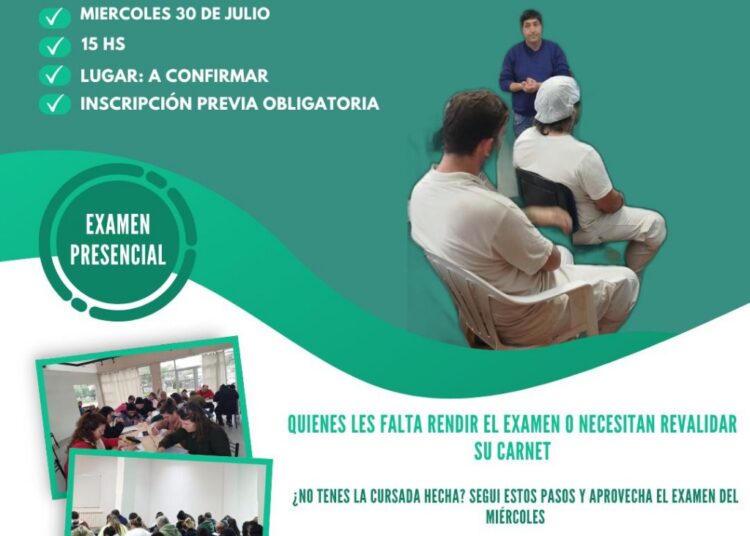 MIERCOLES 30 DE JULIO
15 HS
LUGAR: A CONFIRMAR
INSCRIPCIÓN PREVIA OBLIGATORIA

EXAMEN PRESENCIAL

QUIENES LES FALTA RENDIR EL EXAMEN O NECESITAN REVALIDAR SU CARNET

¿NO TENES LA CURSADA HECHA? SEGUI ESTOS PASOS Y APROVECHA EL EXAMEN DEL MIÉRCOLES